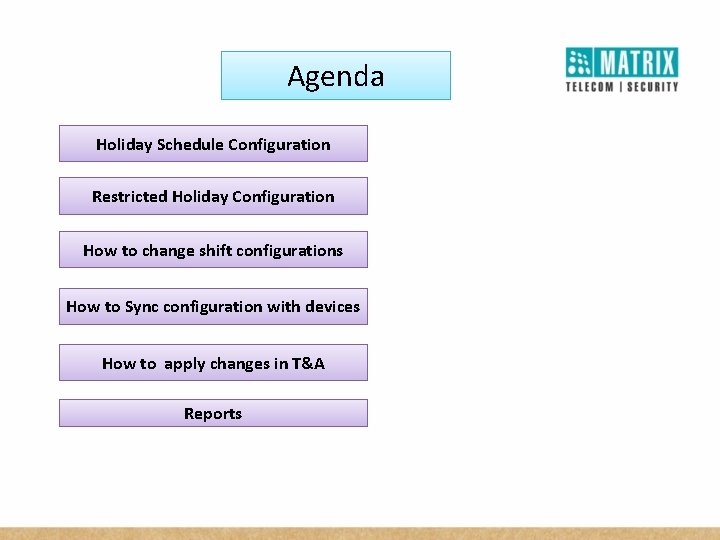 Agenda

MATRIX
TELECOM | SECURITY

Holiday Schedule Configuration

Restricted Holiday Configuration

How to change shift configurations

How to Sync configuration with devices

How to apply changes in T&A

Reports